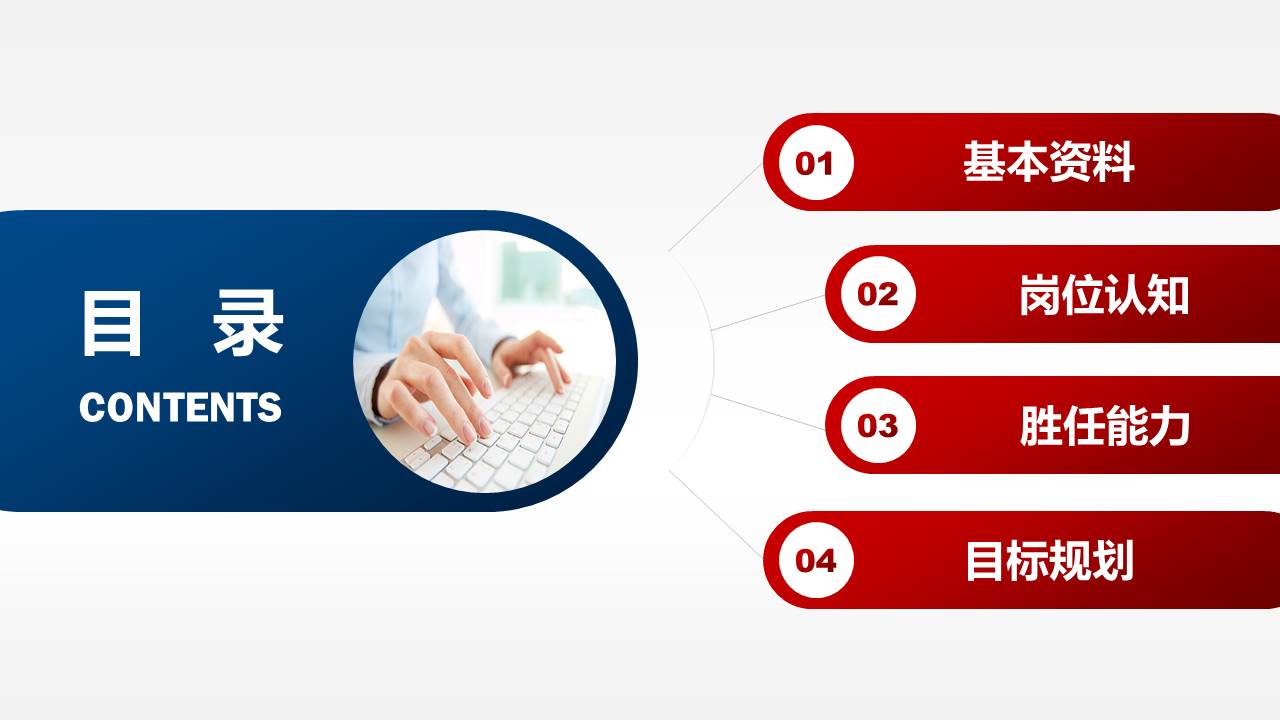 目 录
CONTENTS

01 基本资料

02 岗位认知

03 胜任能力

04 目标规划